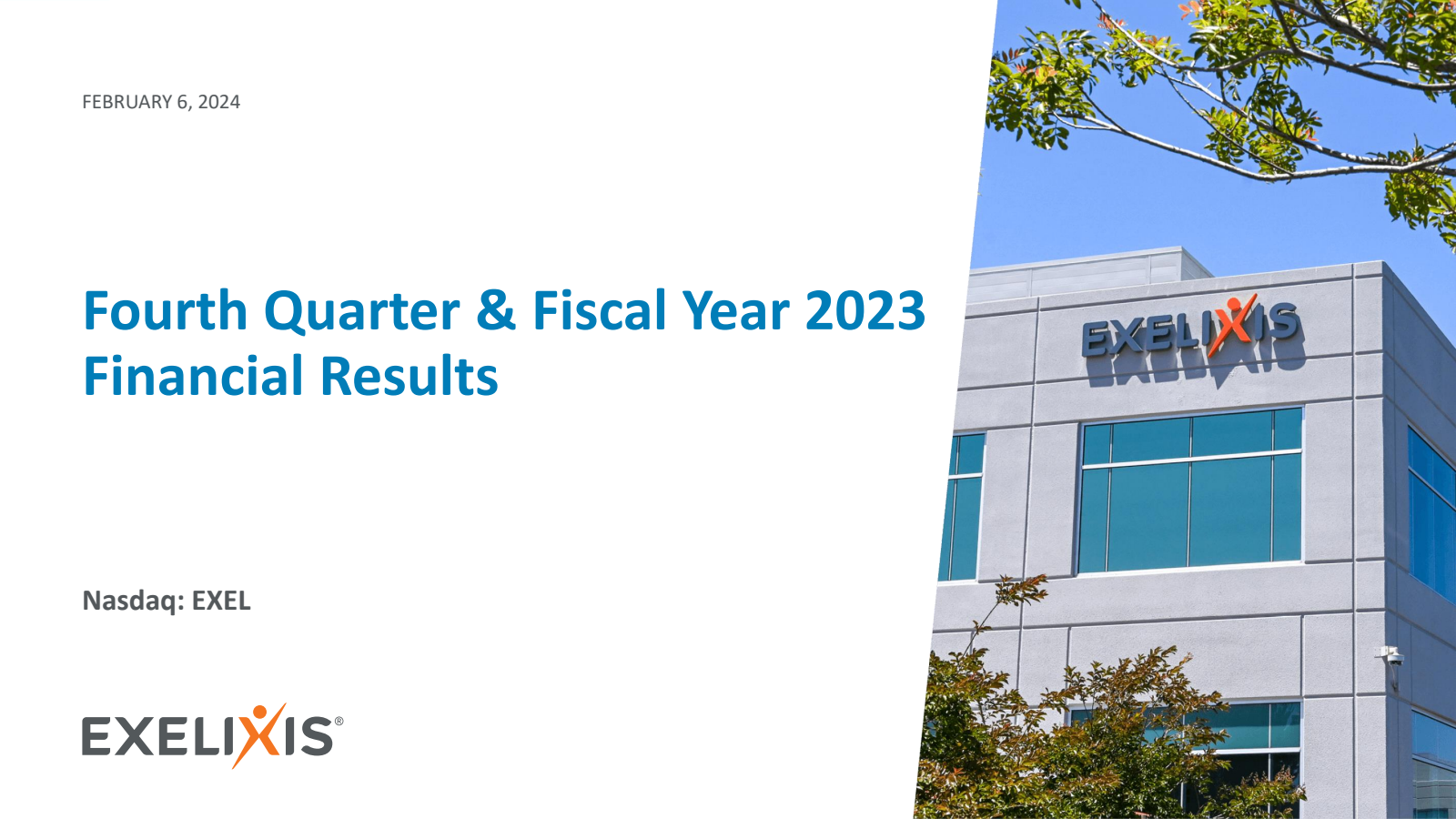 FEBRUARY 6, 2024

Fourth Quarter & Fiscal Year 2023 Financial Results

Nasdaq: EXEL

EXELIXIS®

EXELIXIS